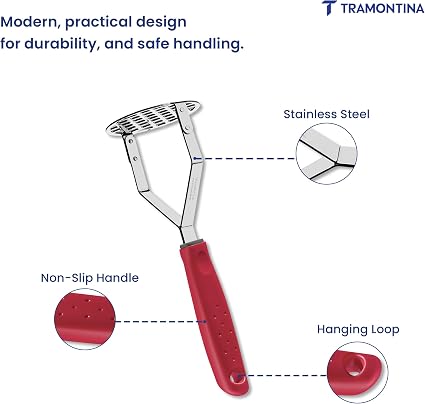 TRAMONTINA

Modern, practical design for durability, and safe handling.

Stainless Steel

Non-Slip Handle

Hanging Loop